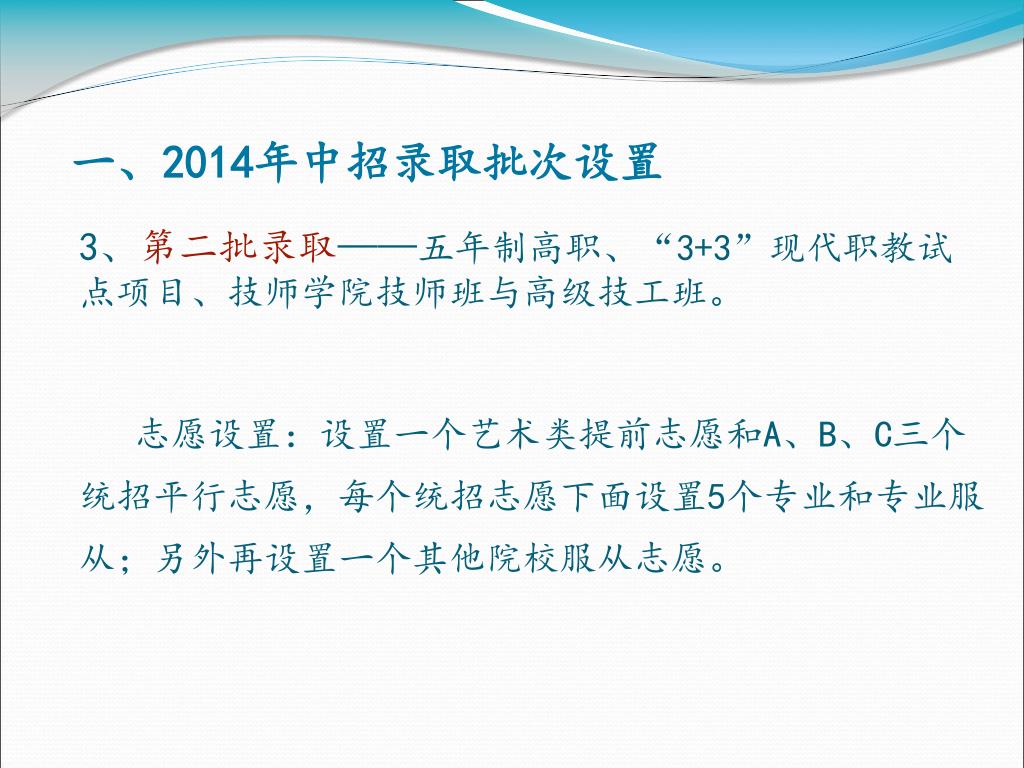 一、2014年中招录取批次设置

3、第二批录取——五年制高职、“3+3”现代职教试点项目、技师学院技师班与高级技工班。

志愿设置：设置一个艺术类提前志愿和A、B、C三个统招平行志愿，每个统招志愿下面设置5个专业和专业服从；另外再设置一个其他院校服从志愿。